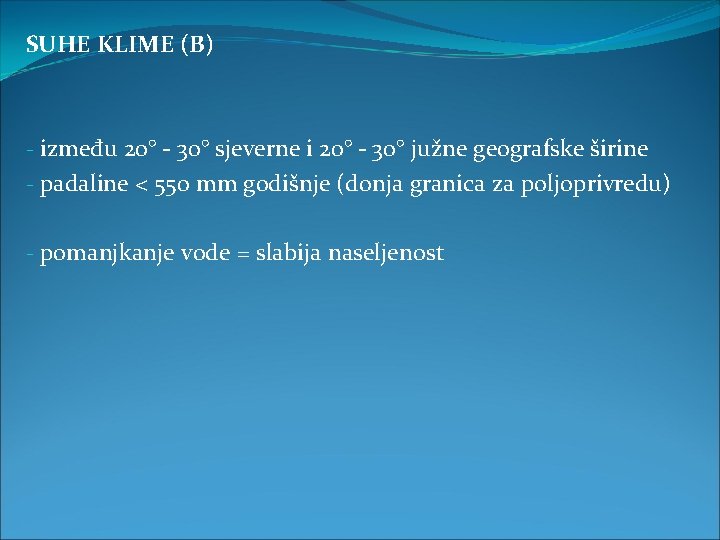 SUHE KLIME (B)

- između 20° - 30° sjeverne i 20° - 30° južne geografske širine
- padaline < 550 mm godišnje (donja granica za poljoprivredu)

- pomanjkanje vode = slabija naseljenost